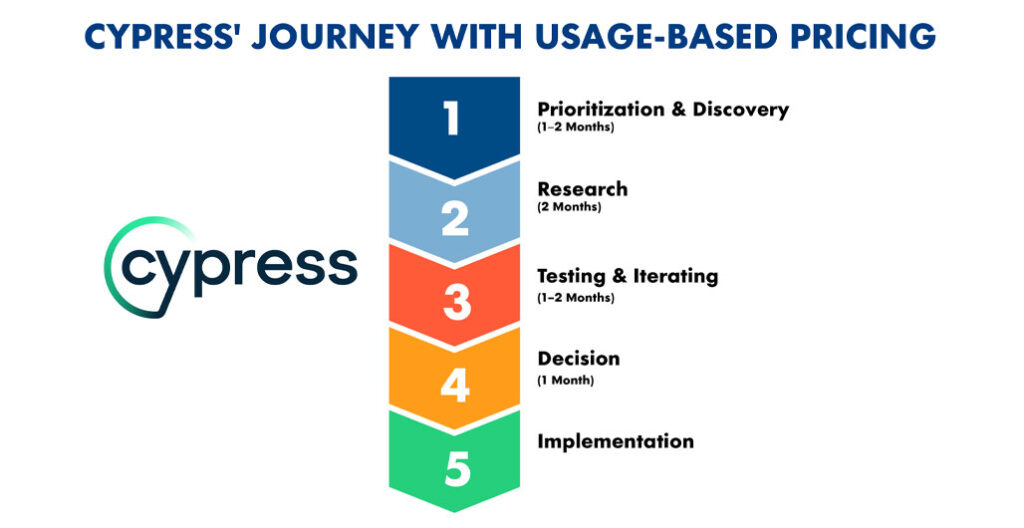 CYPRESS' JOURNEY WITH USAGE-BASED PRICING

cypress

1
Prioritization & Discovery
(1–2 Months)

2
Research
(2 Months)

3
Testing & Iterating
(1–2 Months)

4
Decision
(1 Month)

5
Implementation